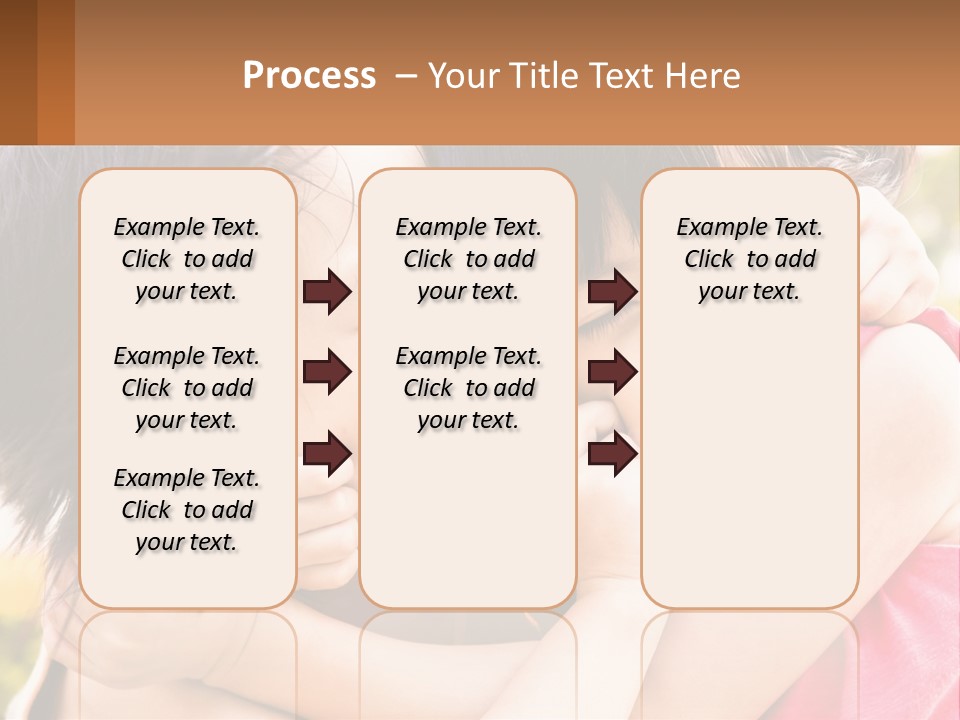 Process – Your Title Text Here

Example Text. Click to add your text.

Example Text. Click to add your text.

Example Text. Click to add your text.

Example Text. Click to add your text.

Example Text. Click to add your text.

Example Text. Click to add your text.